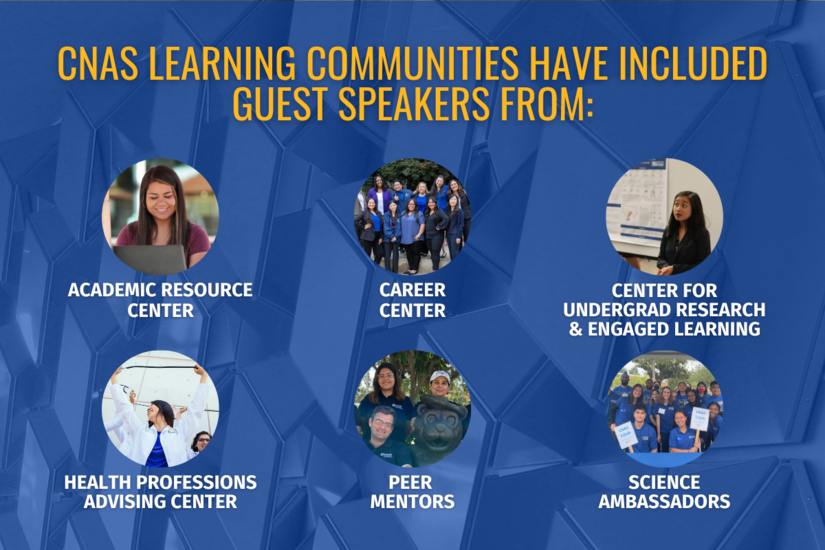 CNAS LEARNING COMMUNITIES HAVE INCLUDED GUEST SPEAKERS FROM:

ACADEMIC RESOURCE CENTER

CAREER CENTER

CENTER FOR UNDERGRAD RESEARCH & ENGAGED LEARNING

HEALTH PROFESSIONS ADVISING CENTER

PEER MENTORS

SCIENCE AMBASSADORS